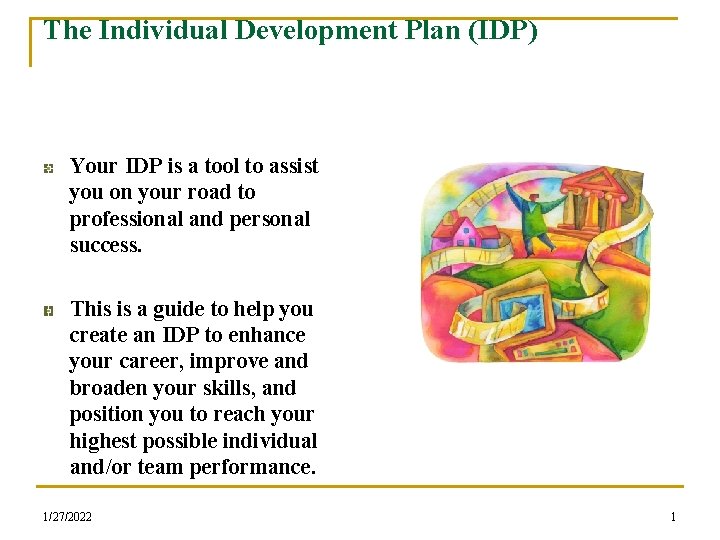 The Individual Development Plan (IDP)

Your IDP is a tool to assist you on your road to professional and personal success.

This is a guide to help you create an IDP to enhance your career, improve and broaden your skills, and position you to reach your highest possible individual and/or team performance.

1/27/2022

1